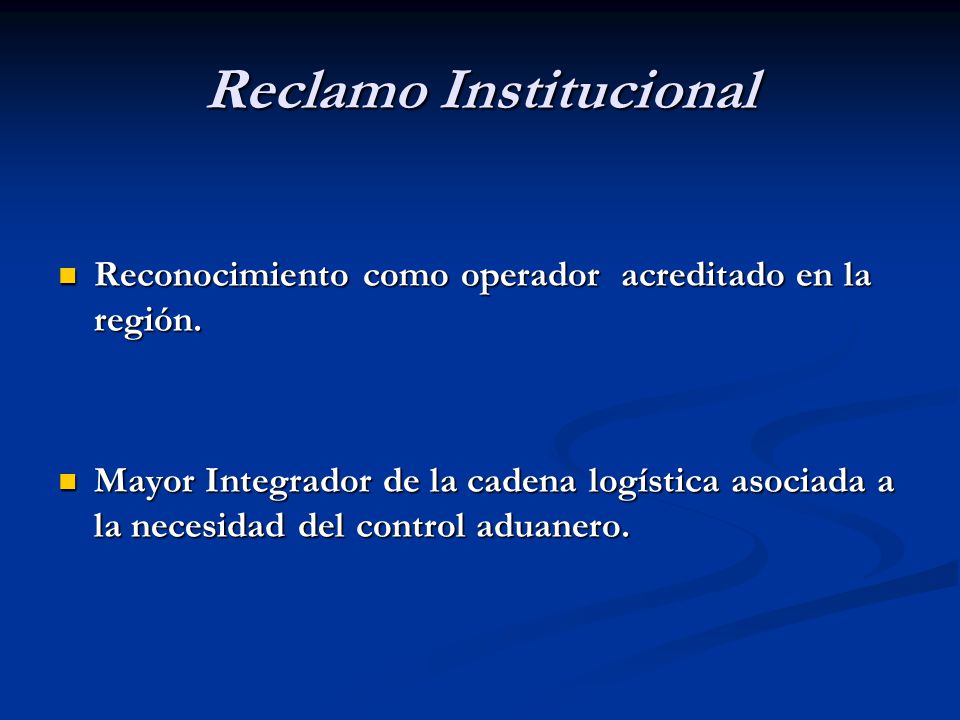 Reclamo Institucional

Reconocimiento como operador acreditado en la región.

Mayor Integrador de la cadena logística asociada a la necesidad del control aduanero.